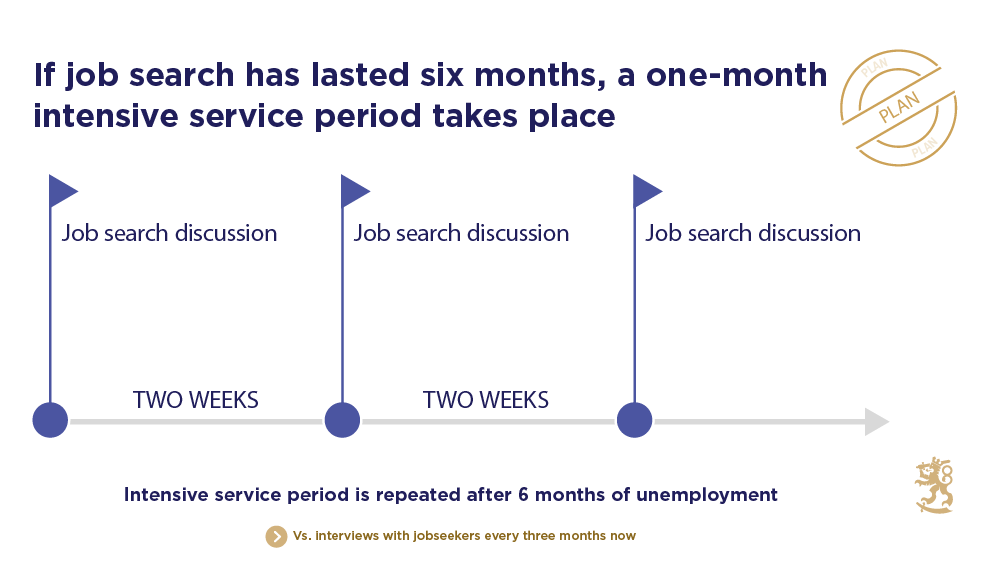 If job search has lasted six months, a one-month intensive service period takes place

PLAN
PLAN
PLAN

Job search discussion

Job search discussion

Job search discussion

TWO WEEKS

TWO WEEKS

Intensive service period is repeated after 6 months of unemployment

Vs. interviews with jobseekers every three months now